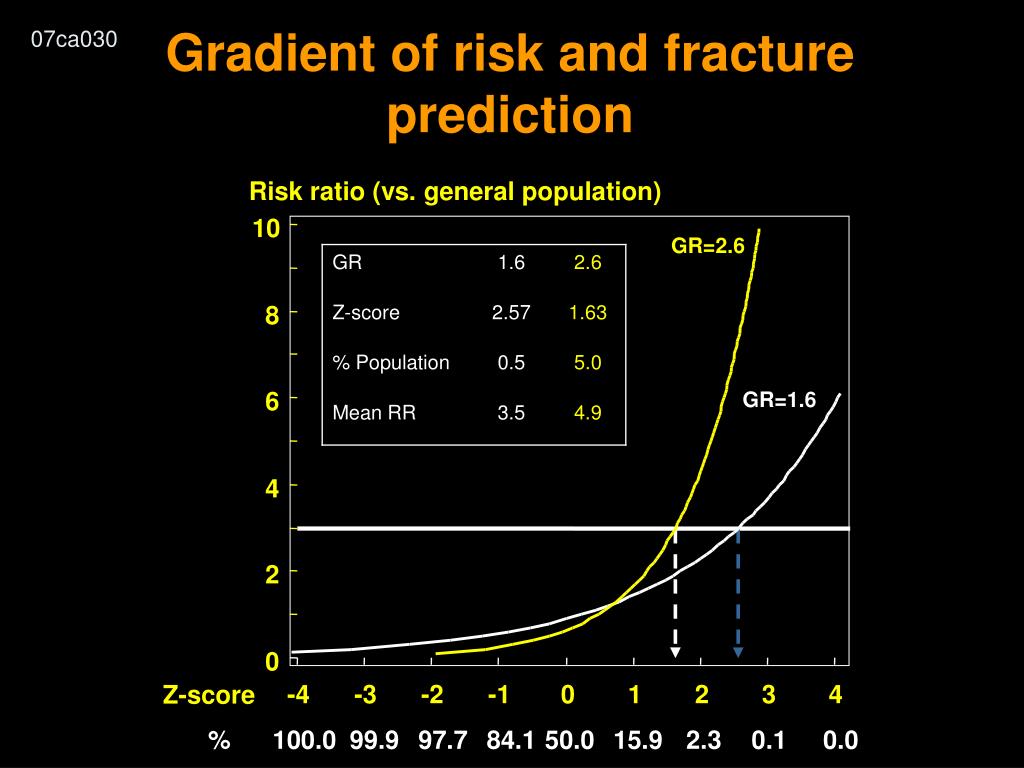 07ca030

Gradient of risk and fracture prediction

Risk ratio (vs. general population)

10
8
6
4
2
0

| GR | 1.6 | 2.6 |
|---|---|---|
| Z-score | 2.57 | 1.63 |
| % Population | 0.5 | 5.0 |
| Mean RR | 3.5 | 4.9 |

GR=2.6

GR=1.6

Z-score -4 -3 -2 -1 0 1 2 3 4

% 100.0 99.9 97.7 84.1 50.0 15.9 2.3 0.1 0.0